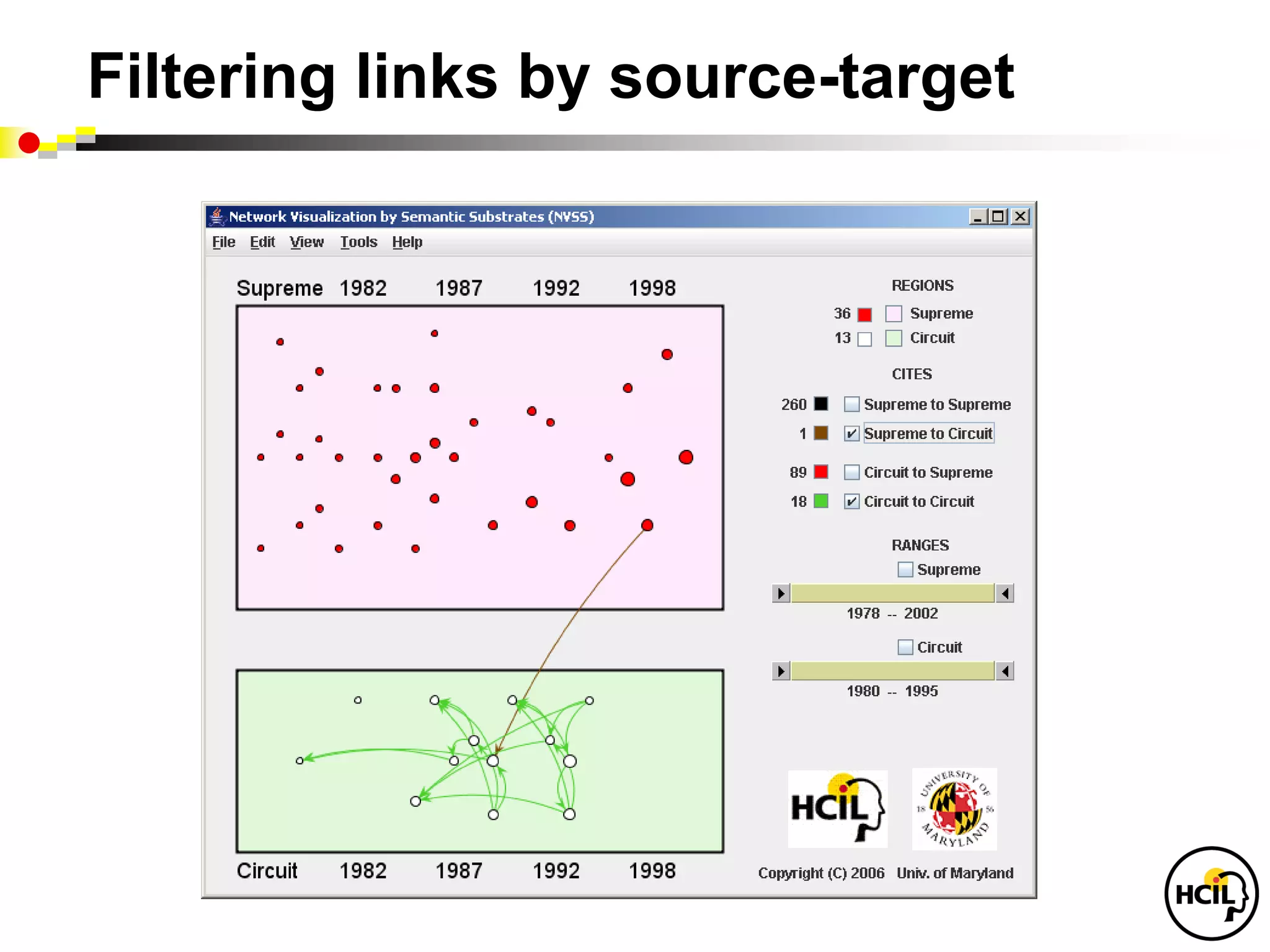 Filtering links by source-target

Network Visualization by Semantic Substrates (NVSS)

File Edit View Tools Help

Supreme 1982 1987 1992 1998

Circuit 1982 1987 1992 1998

REGIONS

36 Supreme

13 Circuit

CITES

260 Supreme to Supreme

1 Supreme to Circuit

89 Circuit to Supreme

18 Circuit to Circuit

RANGES

Supreme

1978 -- 2002

Circuit

1980 -- 1995

HCIL

UNIVERSITY OF MARYLAND

Copyright (C) 2006 Univ. of Maryland

HCIL